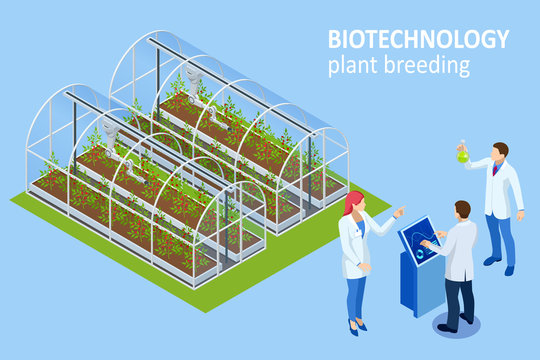 BIOTECHNOLOGY
plant breeding